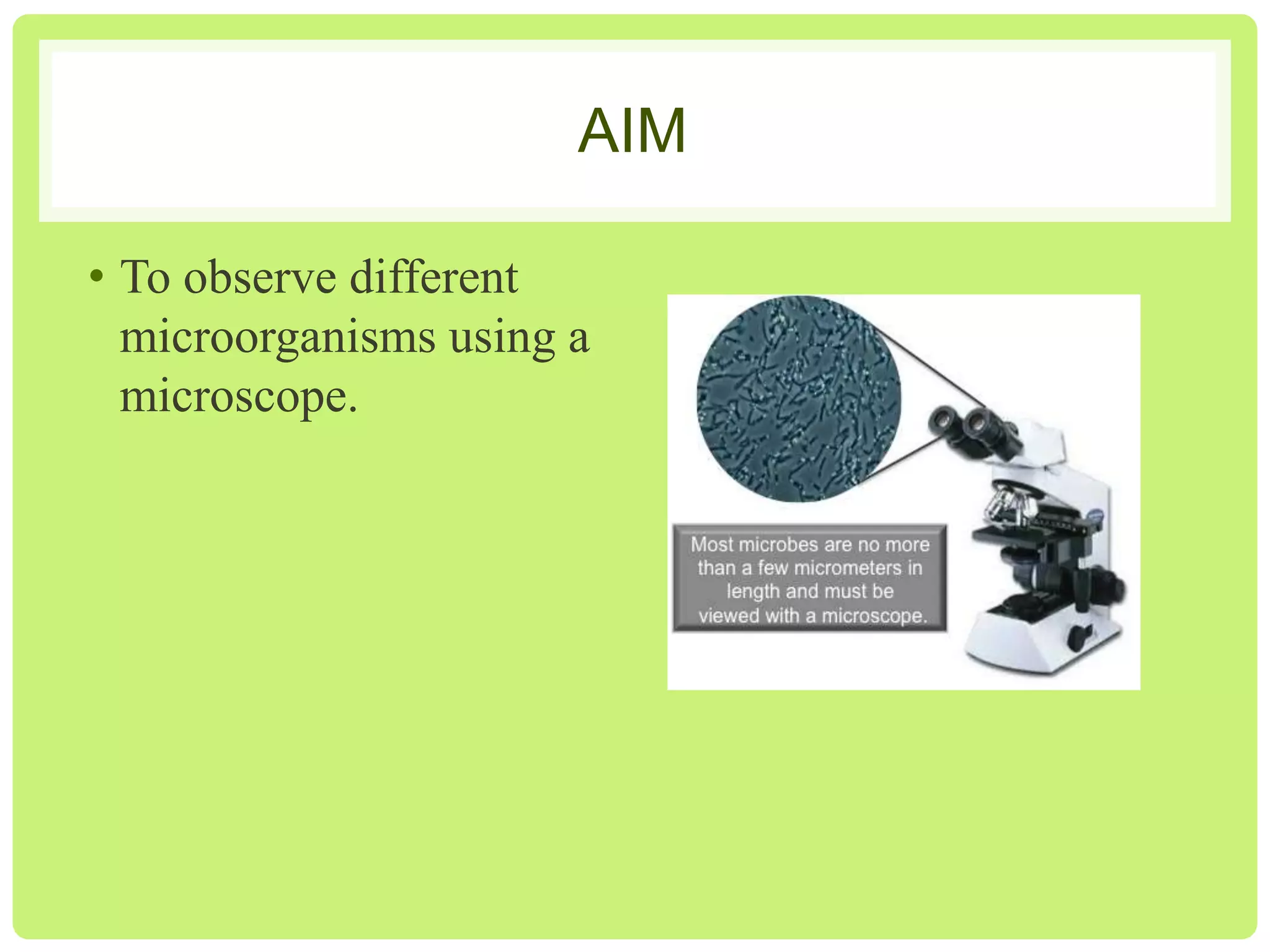 AIM

• To observe different microorganisms using a microscope.

Most microbes are no more than a few micrometers in length and must be viewed with a microscope.